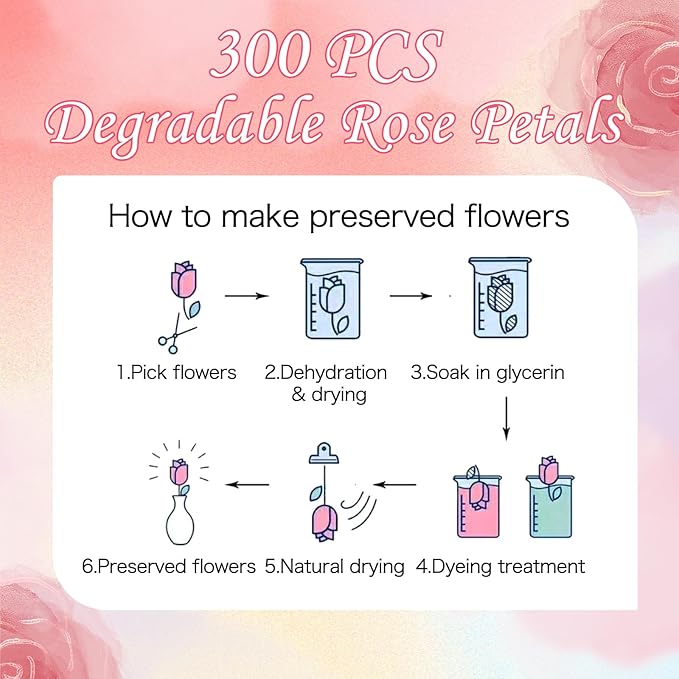 300 PCS
Degradable Rose Petals

How to make preserved flowers

1.Pick flowers

2.Dehydration & drying

3.Soak in glycerin

4.Dyeing treatment

5.Natural drying

6.Preserved flowers